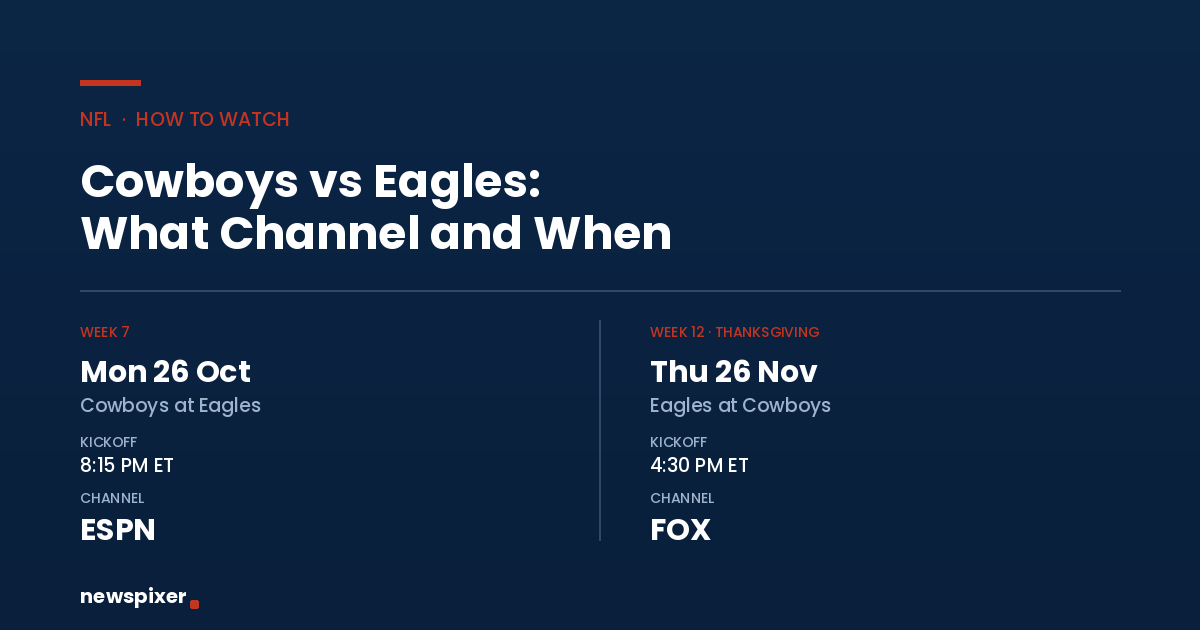 NFL · HOW TO WATCH

Cowboys vs Eagles: What Channel and When

WEEK 7

Mon 26 Oct

Cowboys at Eagles

KICKOFF

8:15 PM ET

CHANNEL

ESPN

WEEK 12 · THANKSGIVING

Thu 26 Nov

Eagles at Cowboys

KICKOFF

4:30 PM ET

CHANNEL

FOX

newspixer